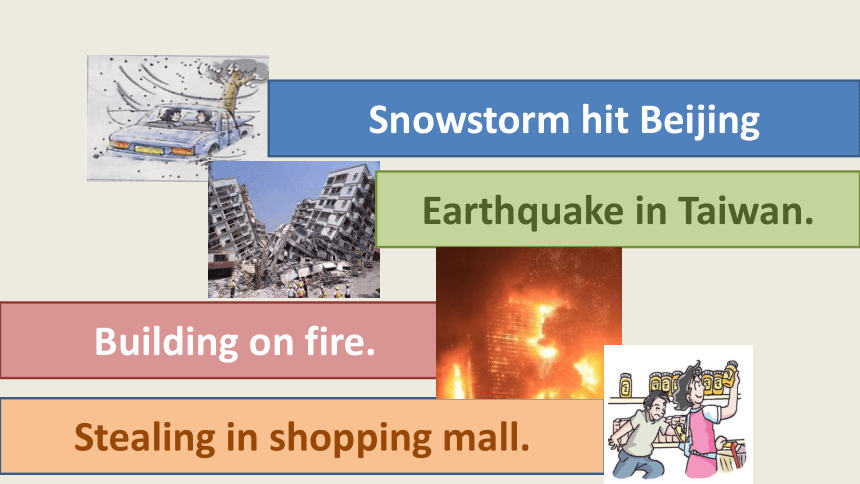 Snowstorm hit Beijing

Earthquake in Taiwan.

Building on fire.

Stealing in shopping mall.